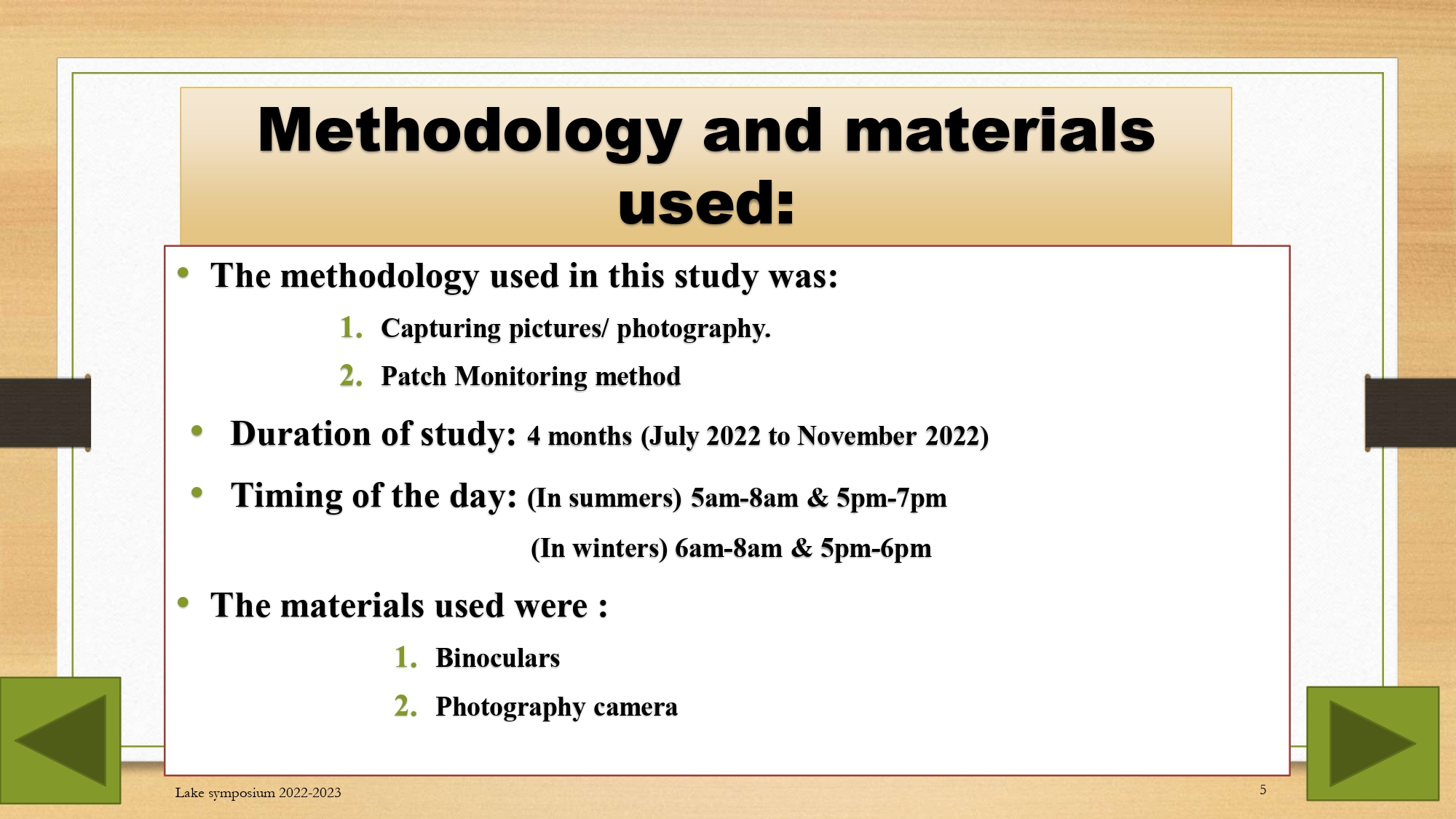 Methodology and materials used:

• The methodology used in this study was:

1. Capturing pictures/ photography.
2. Patch Monitoring method

• Duration of study: 4 months (July 2022 to November 2022)

• Timing of the day: (In summers) 5am-8am & 5pm-7pm
(In winters) 6am-8am & 5pm-6pm

• The materials used were :

1. Binoculars
2. Photography camera

Lake symposium 2022-2023

5